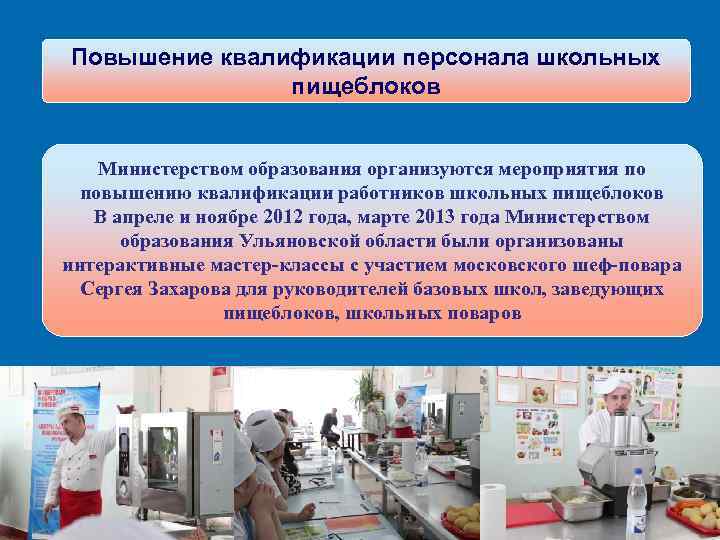 Повышение квалификации персонала школьных пищеблоков

Министерством образования организуются мероприятия по повышению квалификации работников школьных пищеблоков
В апреле и ноябре 2012 года, марте 2013 года Министерством образования Ульяновской области были организованы интерактивные мастер-классы с участием московского шеф-повара Сергея Захарова для руководителей базовых школ, заведующих пищеблоков, школьных поваров